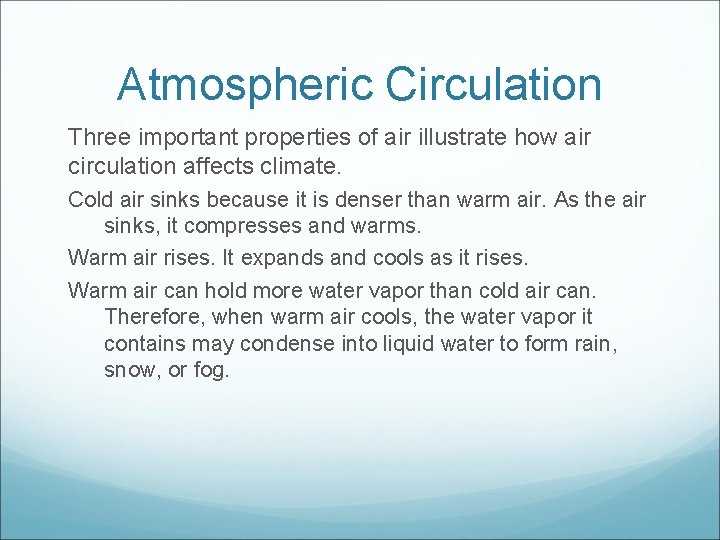 Atmospheric Circulation

Three important properties of air illustrate how air circulation affects climate.

Cold air sinks because it is denser than warm air. As the air sinks, it compresses and warms.

Warm air rises. It expands and cools as it rises.

Warm air can hold more water vapor than cold air can. Therefore, when warm air cools, the water vapor it contains may condense into liquid water to form rain, snow, or fog.